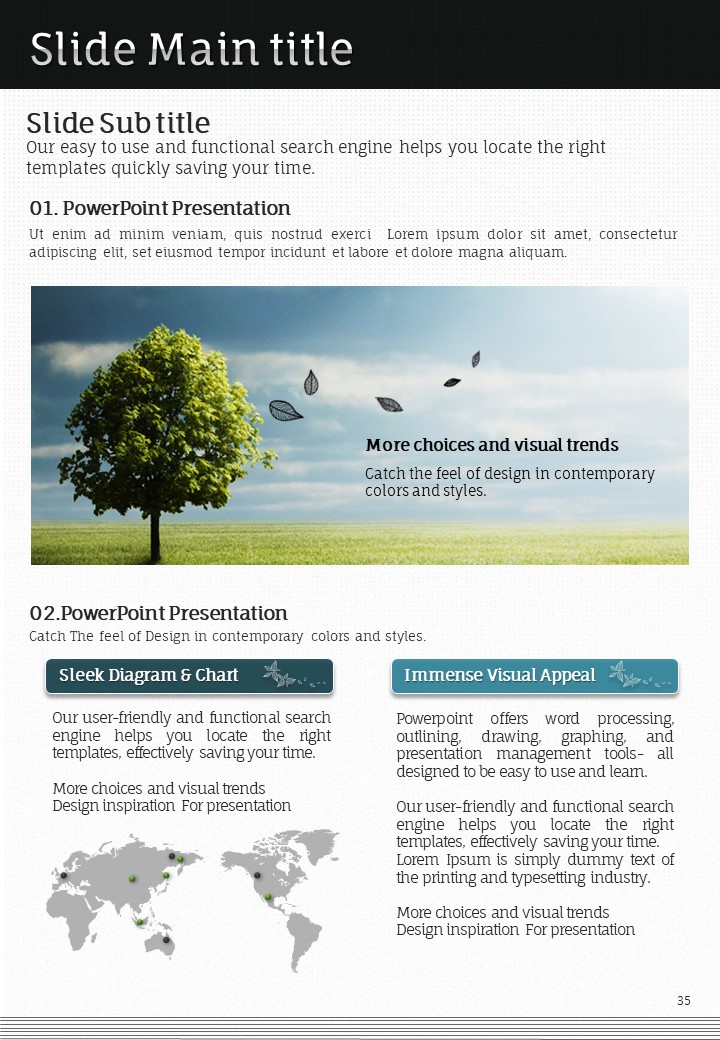 Slide Main title

Slide Sub title
Our easy to use and functional search engine helps you locate the right templates quickly saving your time.

01. PowerPoint Presentation
Ut enim ad minim veniam, quis nostrud exerci Lorem ipsum dolor sit amet, consectetur adipiscing elit, set eiusmod tempor incidunt et labore et dolore magna aliquam.

More choices and visual trends
Catch the feel of design in contemporary colors and styles.

02.PowerPoint Presentation
Catch The feel of Design in contemporary colors and styles.

Sleek Diagram & Chart

Our user-friendly and functional search engine helps you locate the right templates, effectively saving your time.

More choices and visual trends
Design inspiration For presentation

Immense Visual Appeal

Powerpoint offers word processing, outlining, drawing, graphing, and presentation management tools- all designed to be easy to use and learn.

Our user-friendly and functional search engine helps you locate the right templates, effectively saving your time. Lorem Ipsum is simply dummy text of the printing and typesetting industry.

More choices and visual trends
Design inspiration For presentation

35